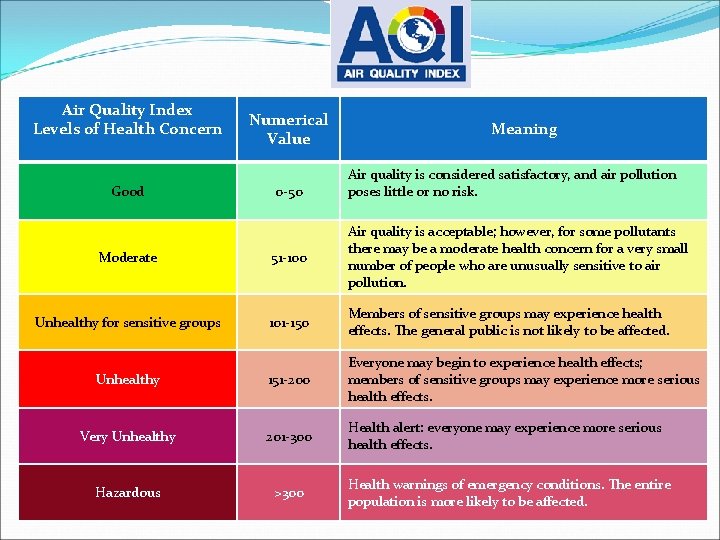 AQI
AIR QUALITY INDEX

| Air Quality Index Levels of Health Concern | Numerical Value | Meaning |
|---|---|---|
| Good | 0-50 | Air quality is considered satisfactory, and air pollution poses little or no risk. |
| Moderate | 51-100 | Air quality is acceptable; however, for some pollutants there may be a moderate health concern for a very small number of people who are unusually sensitive to air pollution. |
| Unhealthy for sensitive groups | 101-150 | Members of sensitive groups may experience health effects. The general public is not likely to be affected. |
| Unhealthy | 151-200 | Everyone may begin to experience health effects; members of sensitive groups may experience more serious health effects. |
| Very Unhealthy | 201-300 | Health alert: everyone may experience more serious health effects. |
| Hazardous | >300 | Health warnings of emergency conditions. The entire population is more likely to be affected. |